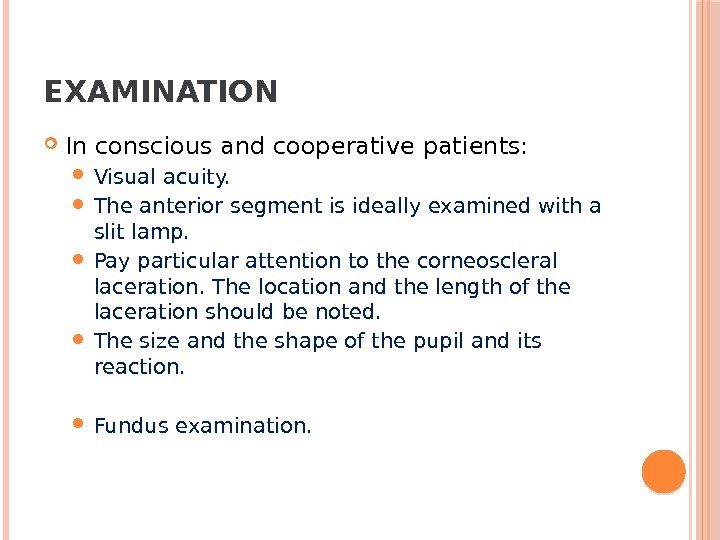 EXAMINATION

In conscious and cooperative patients:

Visual acuity.

The anterior segment is ideally examined with a slit lamp.

Pay particular attention to the corneoscleral laceration. The location and the length of the laceration should be noted.

The size and the shape of the pupil and its reaction.

Fundus examination.